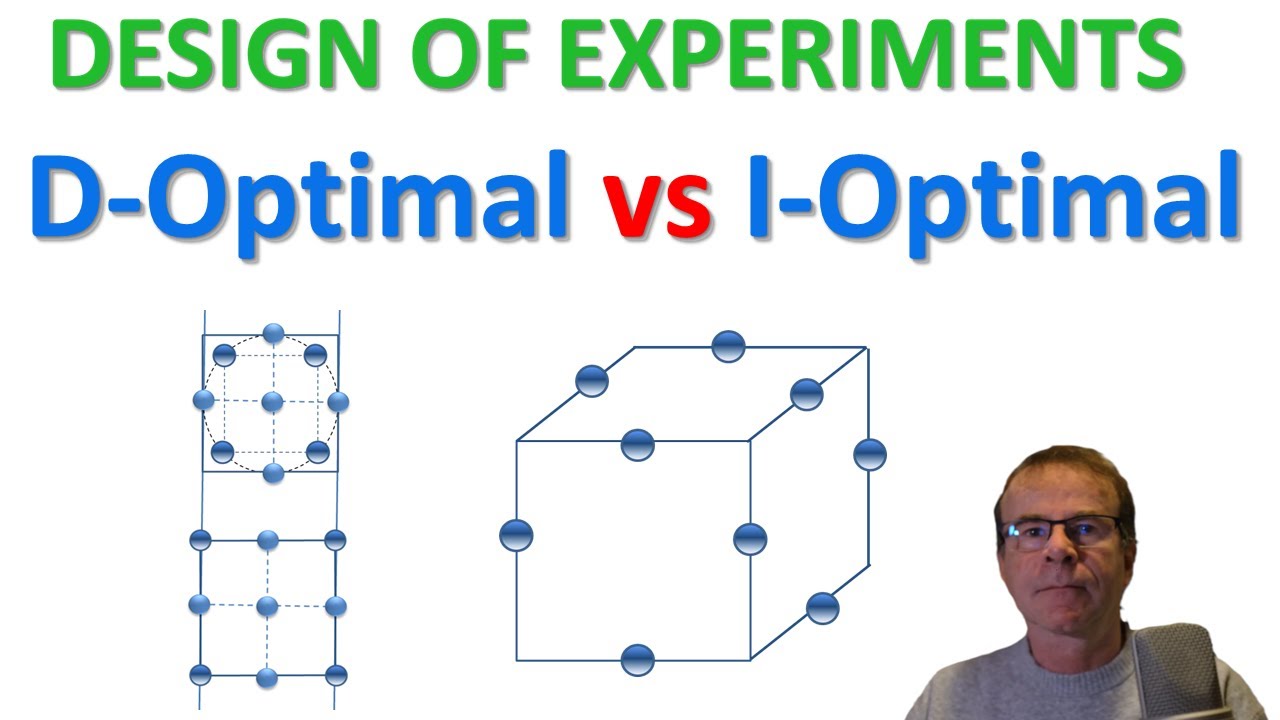 DESIGN OF EXPERIMENTS

D-Optimal vs I-Optimal